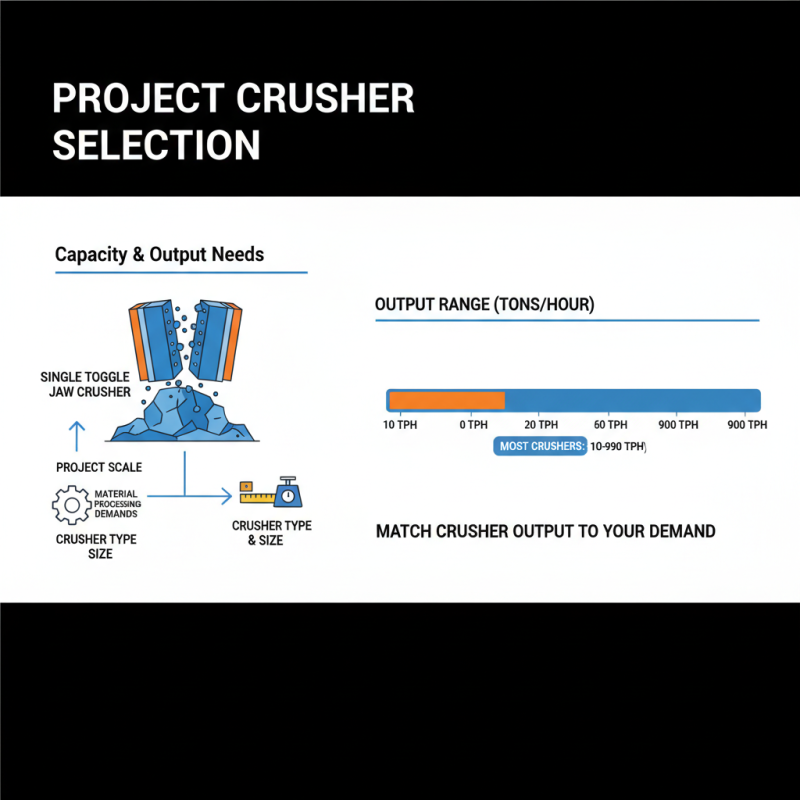 PROJECT CRUSHER SELECTION

Capacity & Output Needs

SINGLE TOGGLE JAW CRUSHER

PROJECT SCALE

MATERIAL PROCESSING DEMANDS

CRUSHER TYPE SIZE

CRUSHER TYPE & SIZE

OUTPUT RANGE (TONS/HOUR)

10 TPH 0 TPH 20 TPH 60 TPH 900 TPH 900 TPH

MOST CRUSHERS: 10-990 TPH)

MATCH CRUSHER OUTPUT TO YOUR DEMAND